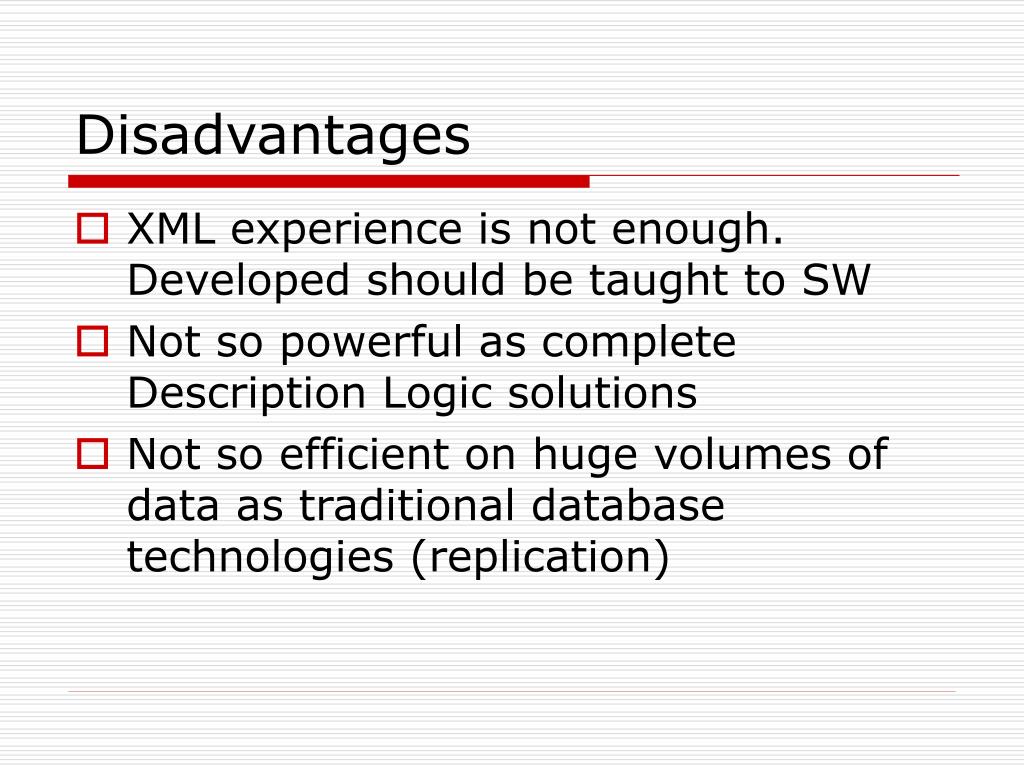 Disadvantages

XML experience is not enough. Developed should be taught to SW

Not so powerful as complete Description Logic solutions

Not so efficient on huge volumes of data as traditional database technologies (replication)